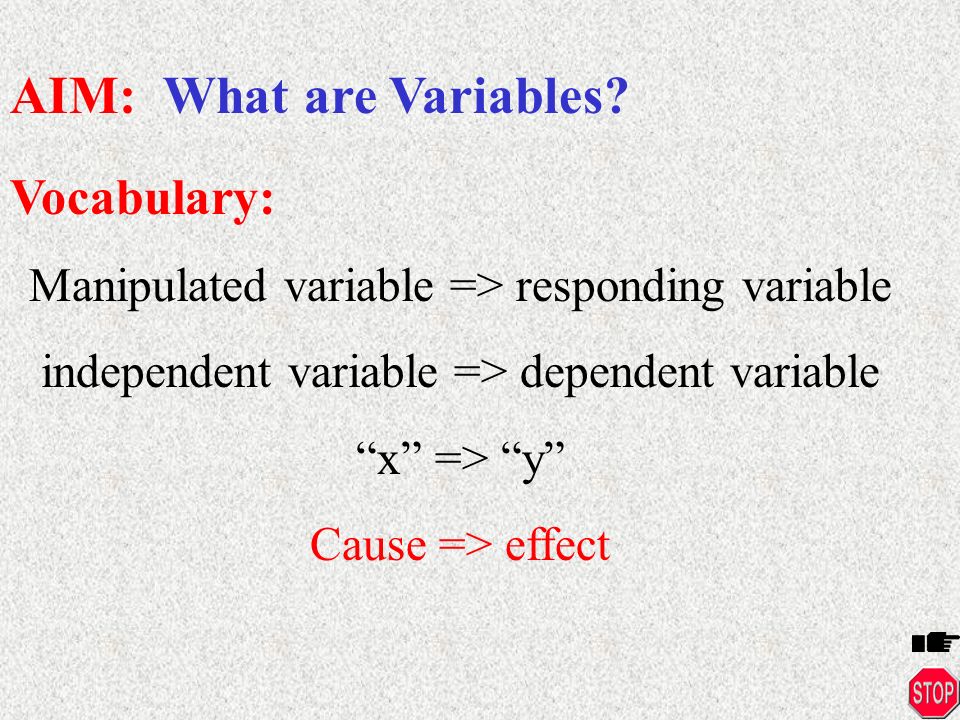 AIM: What are Variables?

Vocabulary:

Manipulated variable => responding variable

independent variable => dependent variable

“x” => “y”

Cause => effect

STOP